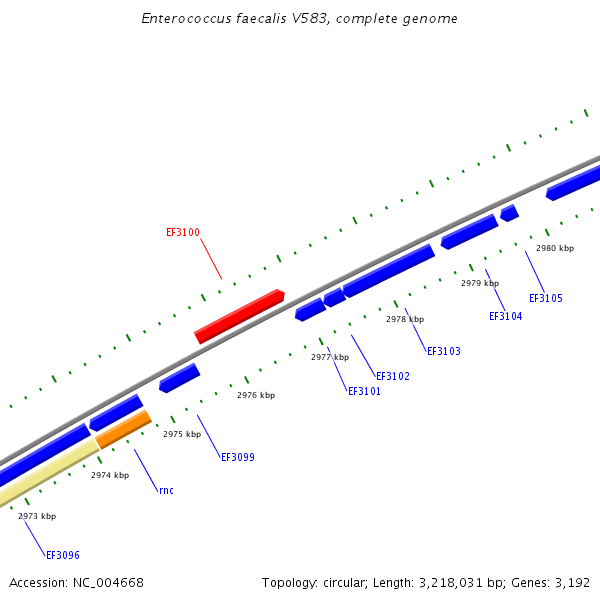 Enterococcus faecalis V583, complete genome

EF3100

2980 kbp

2979 kbp

EF3105

EF3104

2978 kbp

EF3103

2977 kbp

EF3102

EF3101

2976 kbp

2975 kbp

EF3099

2974 kbp

rnc

2973 kbp

EF3096

Accession: NC_004668

Topology: circular; Length: 3,218,031 bp; Genes: 3,192